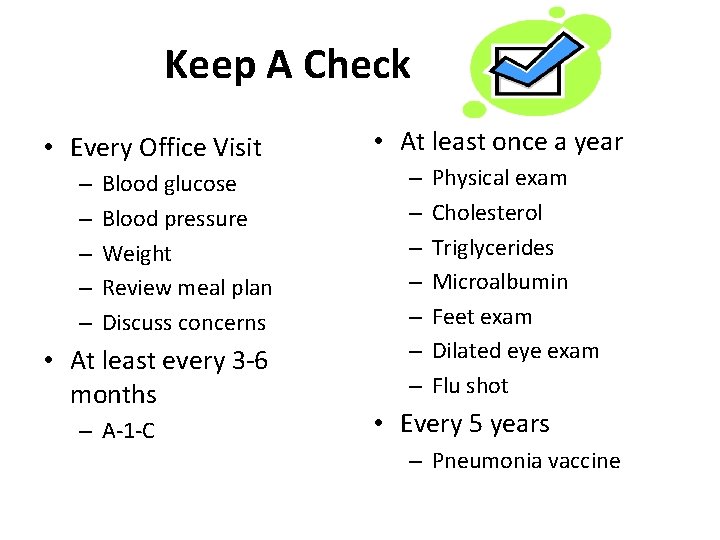 Keep A Check

• Every Office Visit
– Blood glucose
– Blood pressure
– Weight
– Review meal plan
– Discuss concerns
• At least every 3-6 months
– A-1-C

• At least once a year
– Physical exam
– Cholesterol
– Triglycerides
– Microalbumin
– Feet exam
– Dilated eye exam
– Flu shot
• Every 5 years
– Pneumonia vaccine